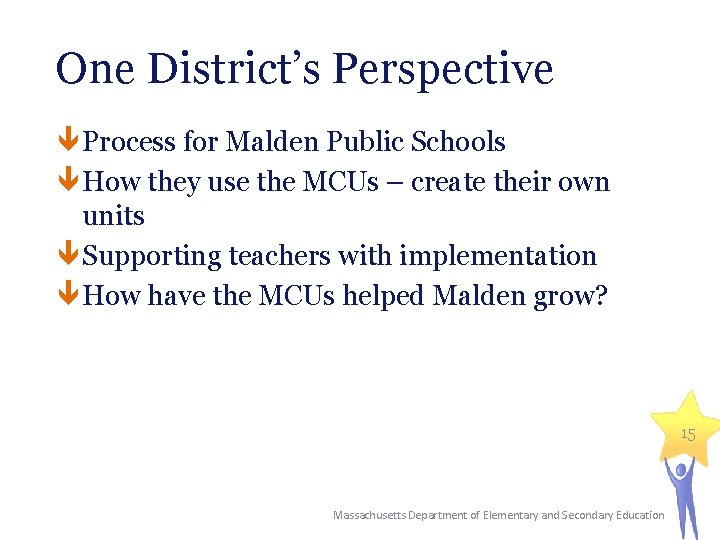 One District's Perspective

Process for Malden Public Schools

How they use the MCUs – create their own units

Supporting teachers with implementation

How have the MCUs helped Malden grow?

15

Massachusetts Department of Elementary and Secondary Education